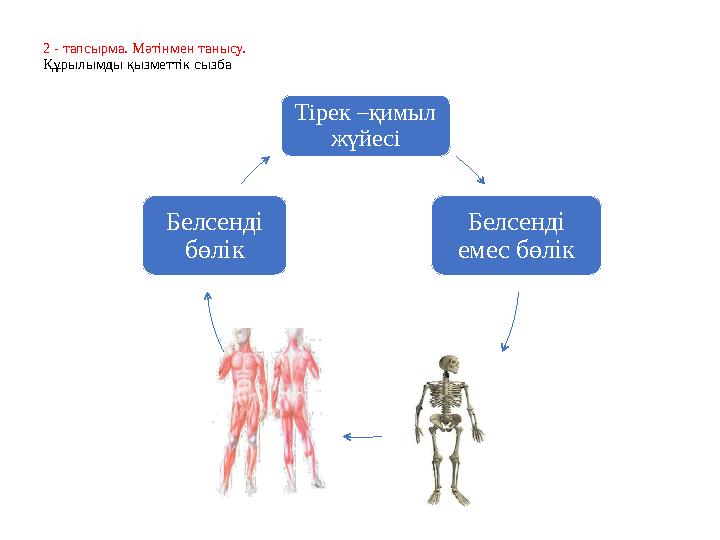 2 - тапсырма. Мәтінмен танысу.
Құрылымды қызметтік сызба

Тірек –қимыл жүйесі

Белсенді емес бөлік

Белсенді бөлік